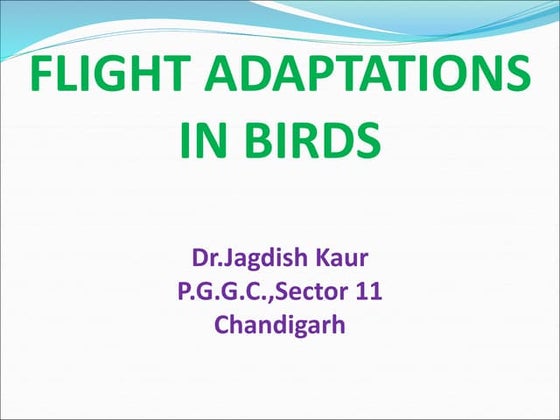 FLIGHT ADAPTATIONS IN BIRDS

Dr.Jagdish Kaur
P.G.G.C.,Sector 11
Chandigarh